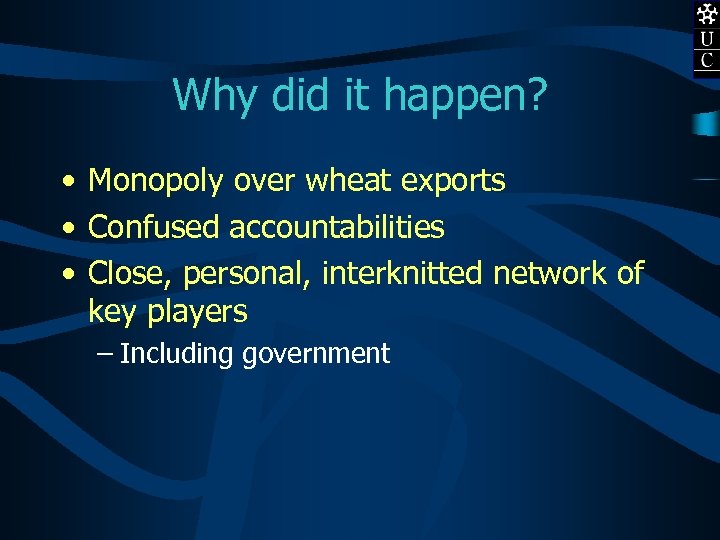 U
C

Why did it happen?

• Monopoly over wheat exports
• Confused accountabilities
• Close, personal, interknitted network of key players
– Including government